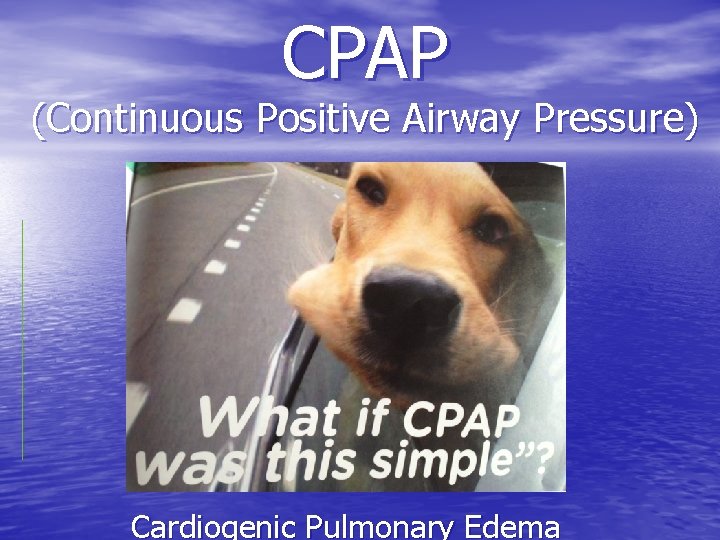 CPAP
(Continuous Positive Airway Pressure)

What if CPAP was this simple"?

Cardiogenic Pulmonary Edema